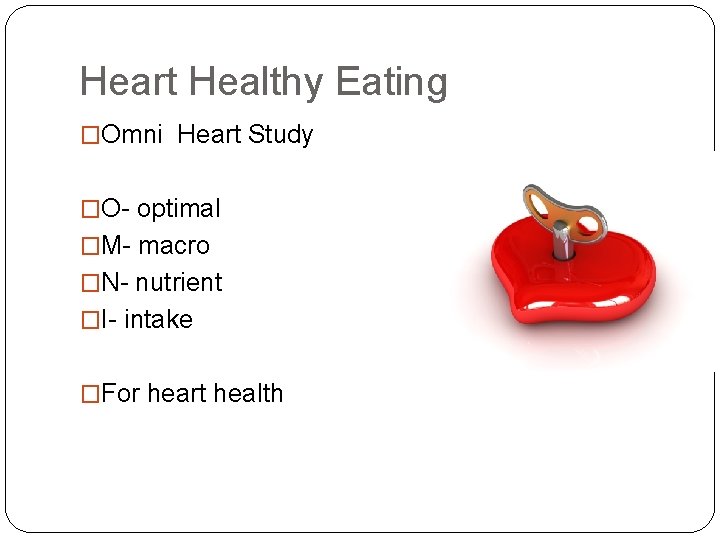 Heart Healthy Eating

□Omni  Heart Study

□O- optimal
□M- macro
□N- nutrient
□I- intake

□For heart health